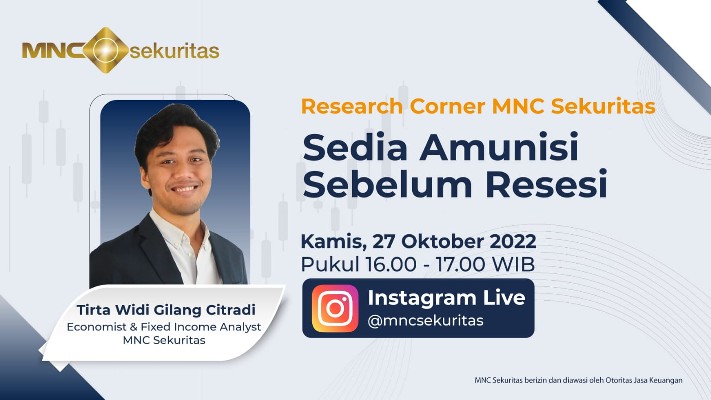 MNC sekuritas

Research Corner MNC Sekuritas

Sedia Amunisi Sebelum Resesi

Kamis, 27 Oktober 2022
Pukul 16.00 - 17.00 WIB

Instagram Live
@mncsekuritas

Tirta Widi Gilang Citradi
Economist & Fixed Income Analyst
MNC Sekuritas

MNC Sekuritas berizin dan diawasi oleh Otoritas Jasa Keuangan